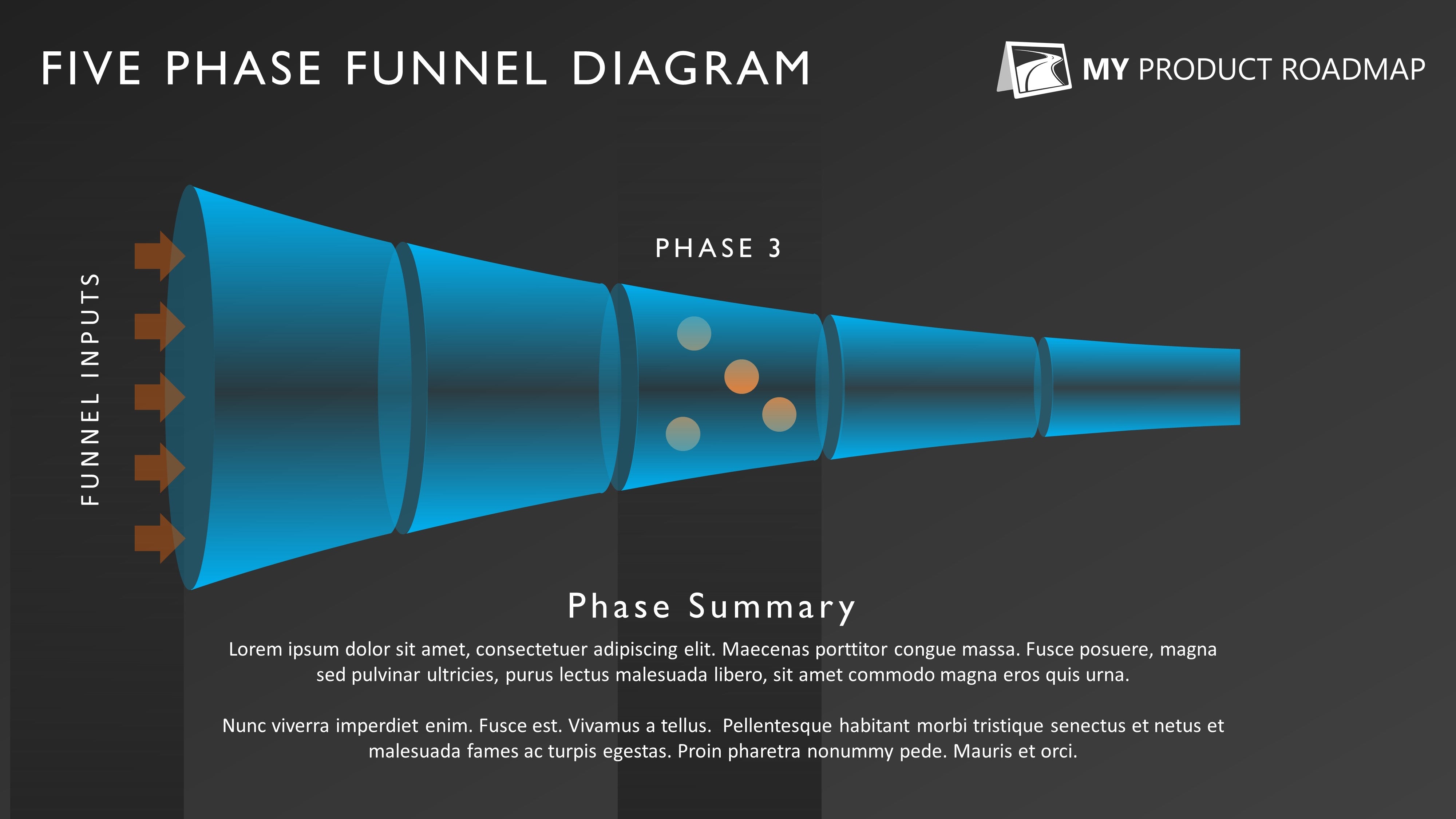 FIVE PHASE FUNNEL DIAGRAM

MY PRODUCT ROADMAP

FUNNEL INPUTS

PHASE 3

Phase Summary

Lorem ipsum dolor sit amet, consectetuer adipiscing elit. Maecenas porttitor congue massa. Fusce posuere, magna sed pulvinar ultricies, purus lectus malesuada libero, sit amet commodo magna eros quis urna.

Nunc viverra imperdiet enim. Fusce est. Vivamus a tellus. Pellentesque habitant morbi tristique senectus et netus et malesuada fames ac turpis egestas. Proin pharetra nonummy pede. Mauris et orci.